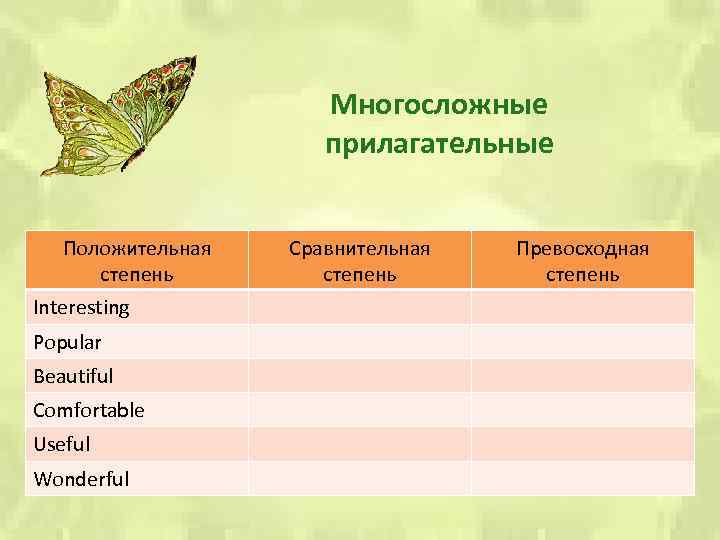 Многосложные прилагательные

| Положительная степень | Сравнительная степень | Превосходная степень |
|---|---|---|
| Interesting | | |
| Popular | | |
| Beautiful | | |
| Comfortable | | |
| Useful | | |
| Wonderful | | |